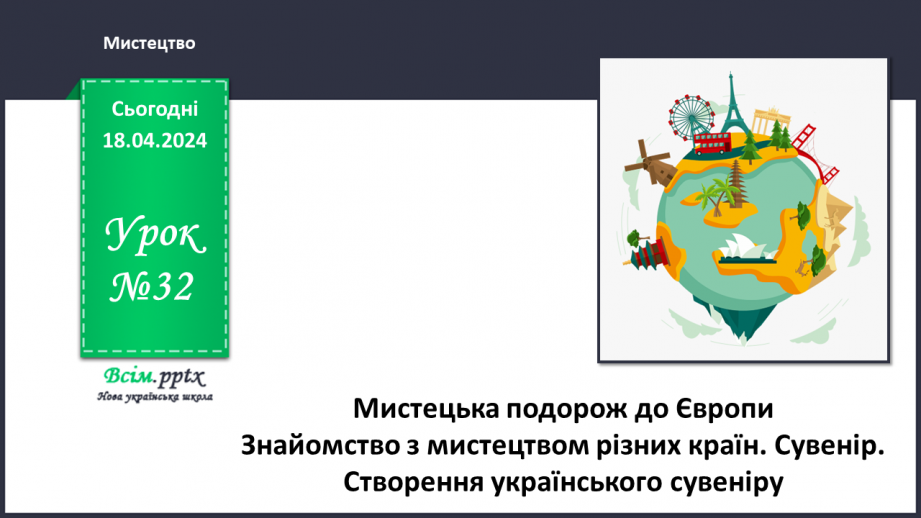 Мистецтво

Сьогодні
18.04.2024

Урок
№32

Всім.pptx
Нова українська школа

Мистецька подорож до Європи
Знайомство з мистецтвом різних країн. Сувенір.
Створення українського сувеніру